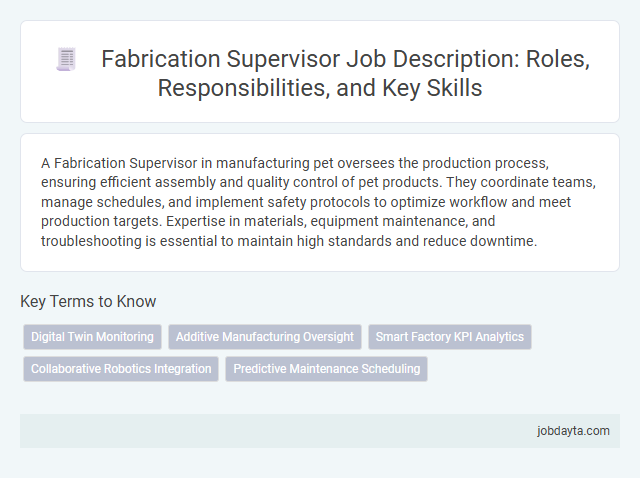 Fabrication Supervisor Job Description: Roles, Responsibilities, and Key Skills

A Fabrication Supervisor in manufacturing pet oversees the production process, ensuring efficient assembly and quality control of pet products. They coordinate teams, manage schedules, and implement safety protocols to optimize workflow and meet production targets. Expertise in materials, equipment maintenance, and troubleshooting is essential to maintain high standards and reduce downtime.

Key Terms to Know

Digital Twin Monitoring
Additive Manufacturing Oversight
Smart Factory KPI Analytics
Collaborative Robotics Integration
Predictive Maintenance Scheduling

jobdayta.com